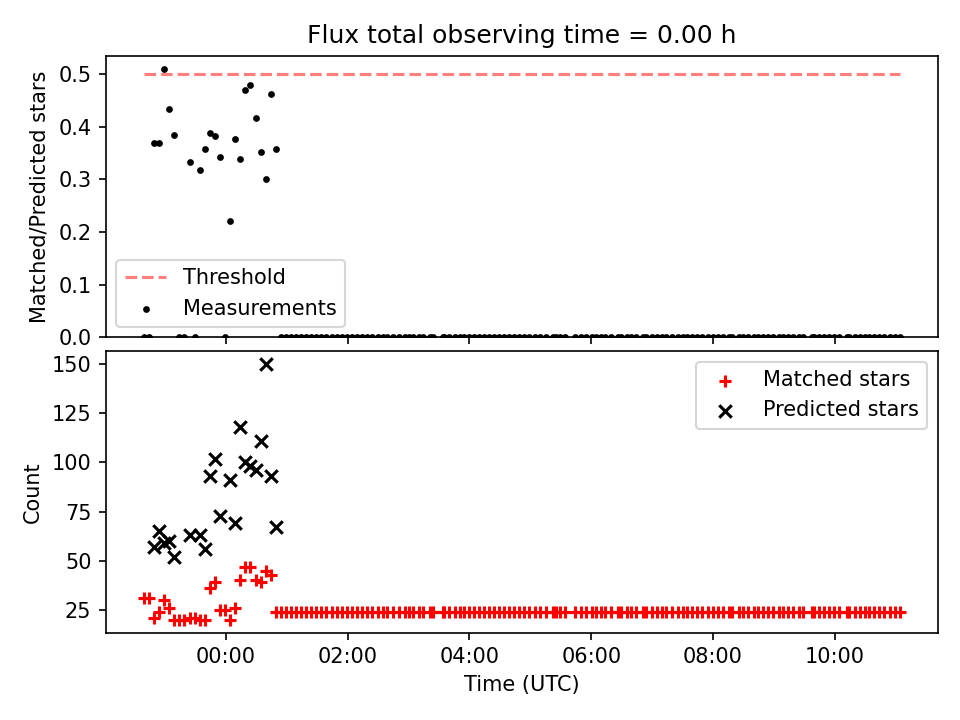 Flux total observing time = 0.00 h

Matched/Predicted stars
0.5
0.4
0.3
0.2
0.1
0.0

Threshold
Measurements

Count
150
125
100
75
50
25

Matched stars
Predicted stars

00:00
02:00
04:00
06:00
08:00
10:00
Time (UTC)